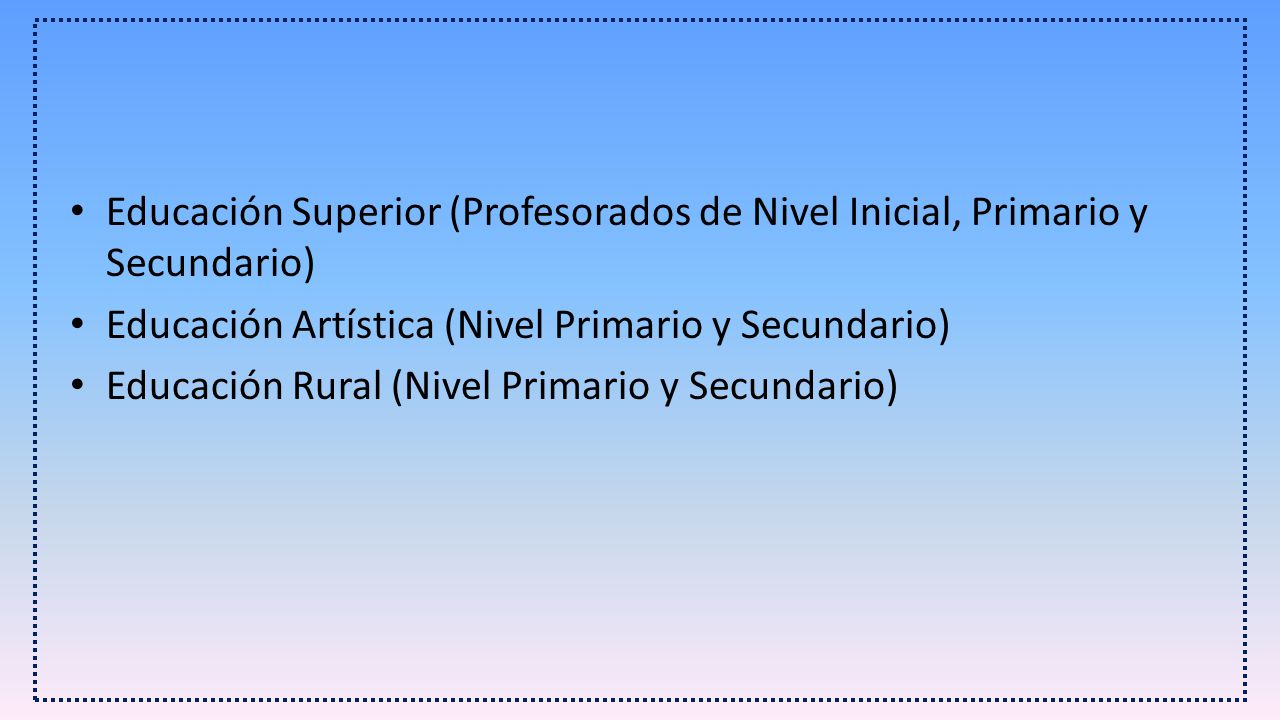 • Educación Superior (Profesorados de Nivel Inicial, Primario y Secundario)
• Educación Artística (Nivel Primario y Secundario)
• Educación Rural (Nivel Primario y Secundario)